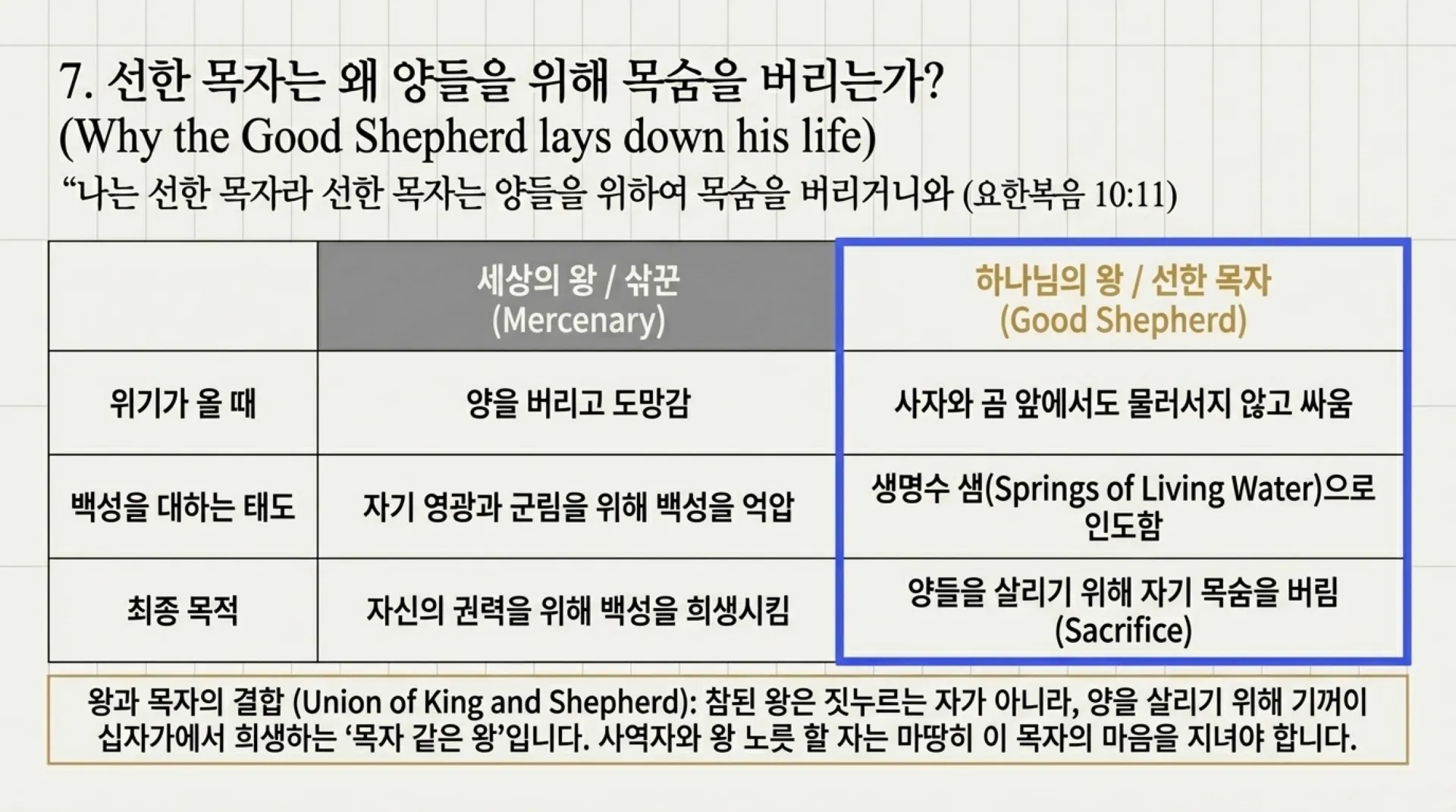 7. 선한 목자는 왜 양들을 위해 목숨을 버리는가?
(Why the Good Shepherd lays down his life)
“나는 선한 목자라 선한 목자는 양들을 위하여 목숨을 버리거니와 (요한복음 10:11)

| | 세상의 왕 / 삯꾼 (Mercenary) | 하나님의 왕 / 선한 목자 (Good Shepherd) |
|---|---|---|
| 위기가 올 때 | 양을 버리고 도망감 | 사자와 곰 앞에서도 물러서지 않고 싸움 |
| 백성을 대하는 태도 | 자기 영광과 군림을 위해 백성을 억압 | 생명수 샘(Springs of Living Water)으로 인도함 |
| 최종 목적 | 자신의 권력을 위해 백성을 희생시킴 | 양들을 살리기 위해 자기 목숨을 버림 (Sacrifice) |

왕과 목자의 결합 (Union of King and Shepherd): 참된 왕은 짓누르는 자가 아니라, 양을 살리기 위해 기꺼이 십자가에서 희생하는 ‘목자 같은 왕’입니다. 사역자와 왕 노릇 할 자는 마땅히 이 목자의 마음을 지녀야 합니다.